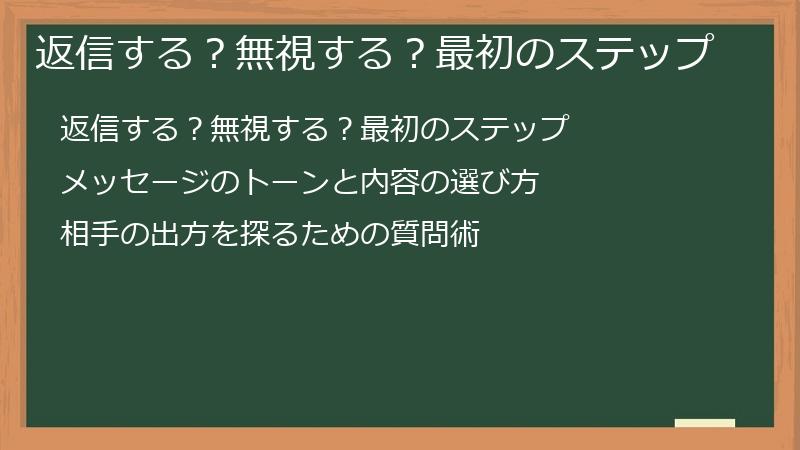 返信する？無視する？最初のステップ

返信する？無視する？最初のステップ

メッセージのトーンと内容の選び方

相手の出方を探るための質問術